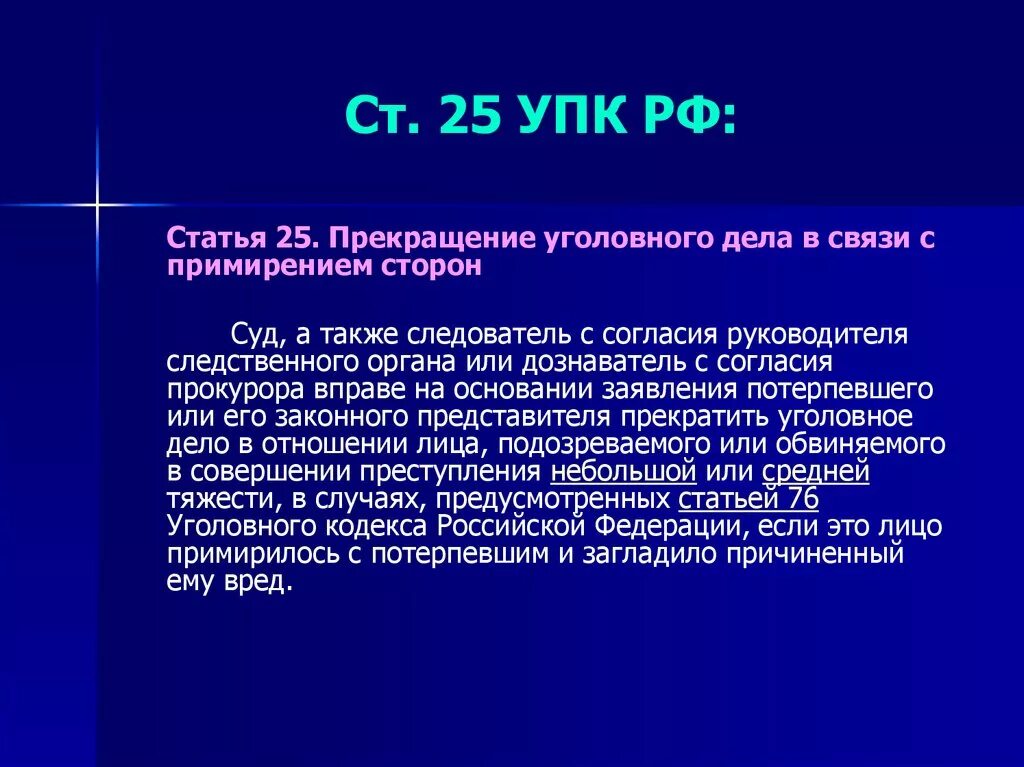 Ст. 25 УПК РФ:

Статья 25. Прекращение уголовного дела в связи с примирением сторон

Суд, а также следователь с согласия руководителя следственного органа или дознаватель с согласия прокурора вправе на основании заявления потерпевшего или его законного представителя прекратить уголовное дело в отношении лица, подозреваемого или обвиняемого в совершении преступления небольшой или средней тяжести, в случаях, предусмотренных статьей 76 Уголовного кодекса Российской Федерации, если это лицо примирилось с потерпевшим и загладило причиненный ему вред.